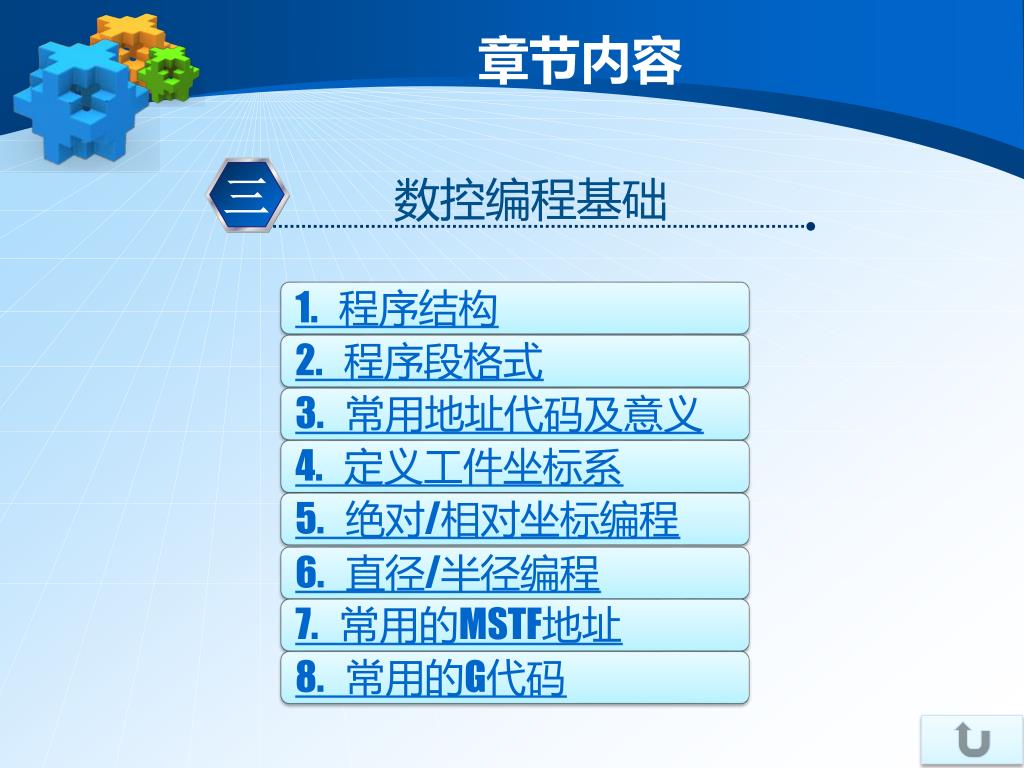 章节内容

三 数控编程基础

1. 程序结构

2. 程序段格式

3. 常用地址代码及意义

4. 定义工件坐标系

5. 绝对/相对坐标编程

6. 直径/半径编程

7. 常用的MSTF地址

8. 常用的G代码